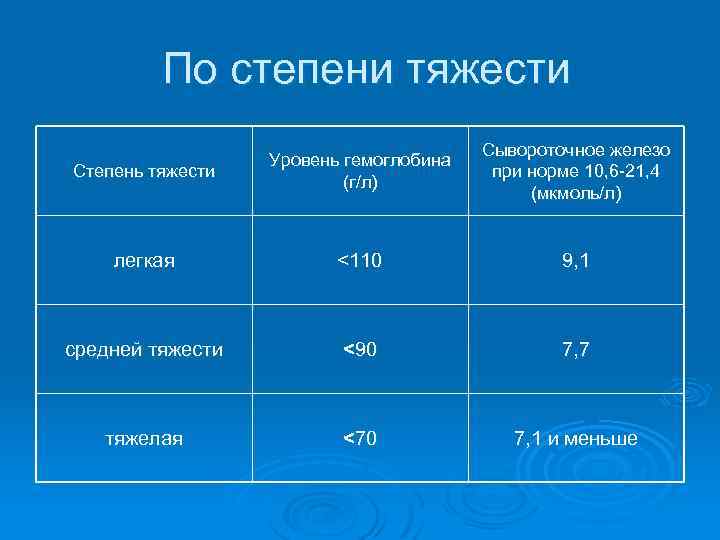 По степени тяжести

| Степень тяжести | Уровень гемоглобина (г/л) | Сывороточное железо при норме 10,6-21,4 (мкмоль/л) |
|---|---|---|
| легкая | <110 | 9,1 |
| средней тяжести | <90 | 7,7 |
| тяжелая | <70 | 7,1 и меньше |